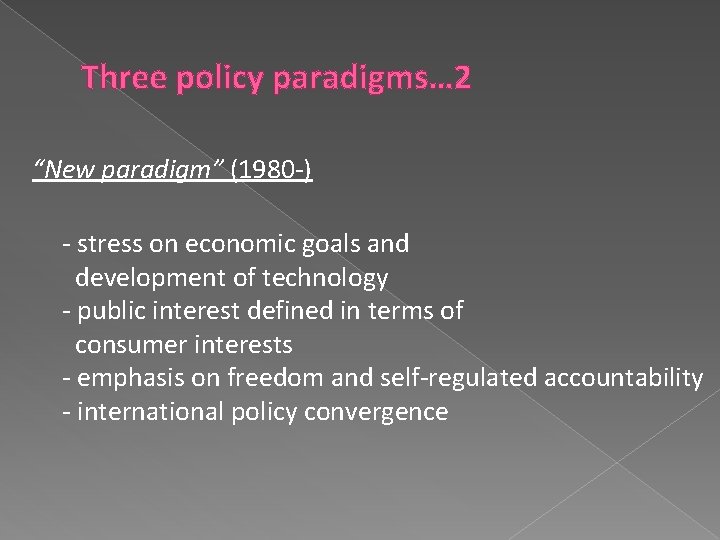 Three policy paradigms…2

“New paradigm” (1980-)

- stress on economic goals and development of technology
- public interest defined in terms of consumer interests
- emphasis on freedom and self-regulated accountability
- international policy convergence